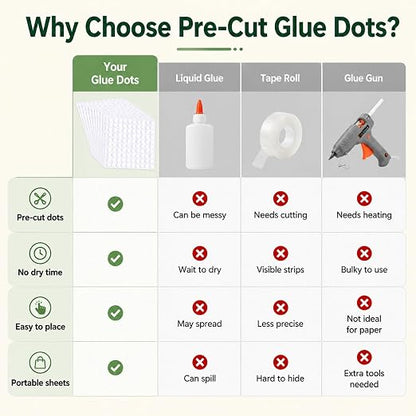 Why Choose Pre-Cut Glue Dots?

| | Your Glue Dots | Liquid Glue | Tape Roll | Glue Gun |
|---|---|---|---|---|
| Pre-cut dots | | Can be messy | Needs cutting | Needs heating |
| No dry time | | Wait to dry | Visible strips | Bulky to use |
| Easy to place | | May spread | Less precise | Not ideal for paper |
| Portable sheets | | Can spill | Hard to hide | Extra tools needed |